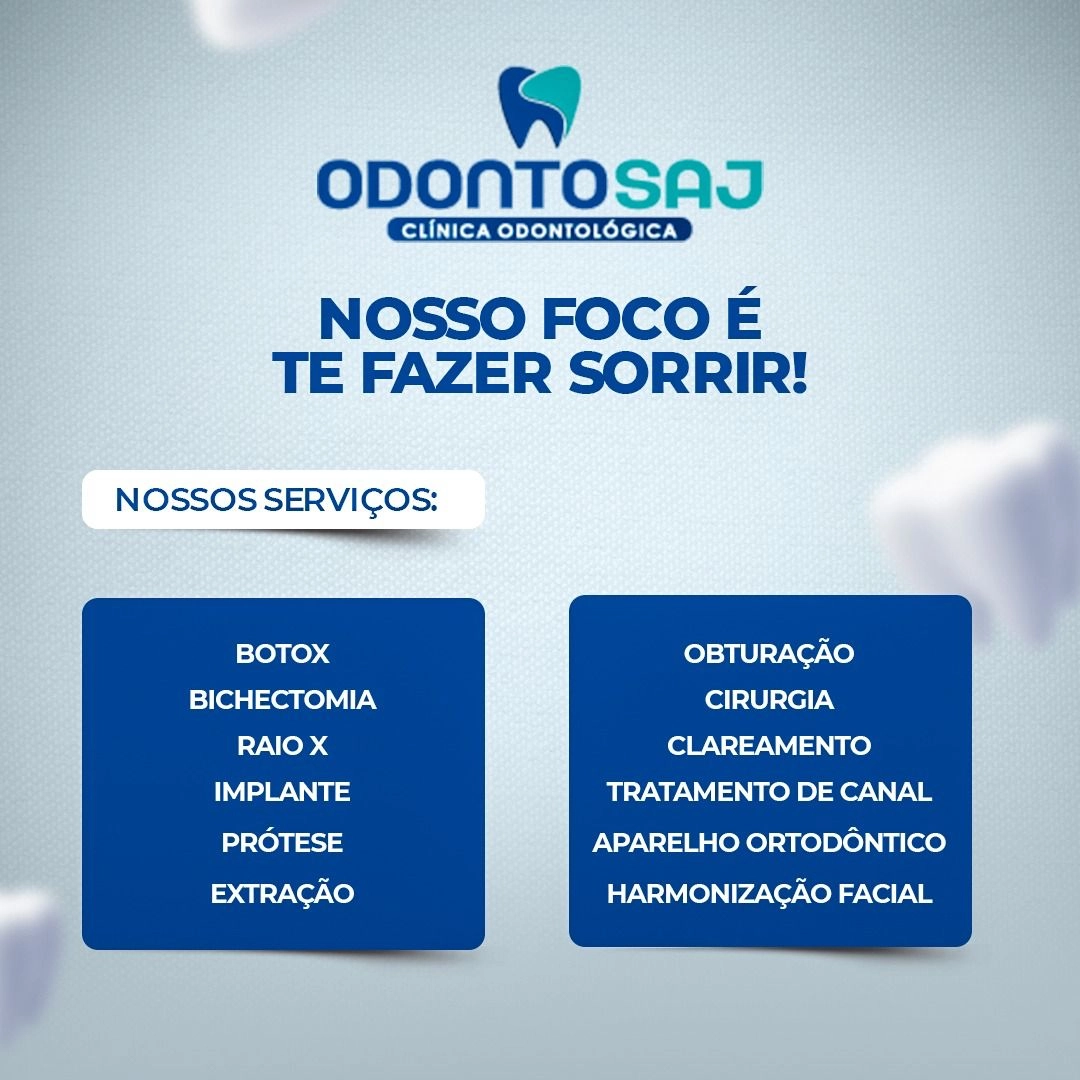 ODONTOSAJ
CLÍNICA ODONTOLÓGICA

NOSSO FOCO É
TE FAZER SORRIR!

NOSSOS SERVIÇOS:

BOTOX
BICHECTOMIA
RAIO X
IMPLANTE
PRÓTESE
EXTRAÇÃO

OBTURAÇÃO
CIRURGIA
CLAREAMENTO
TRATAMENTO DE CANAL
APARELHO ORTODÔNTICO
HARMONIZAÇÃO FACIAL